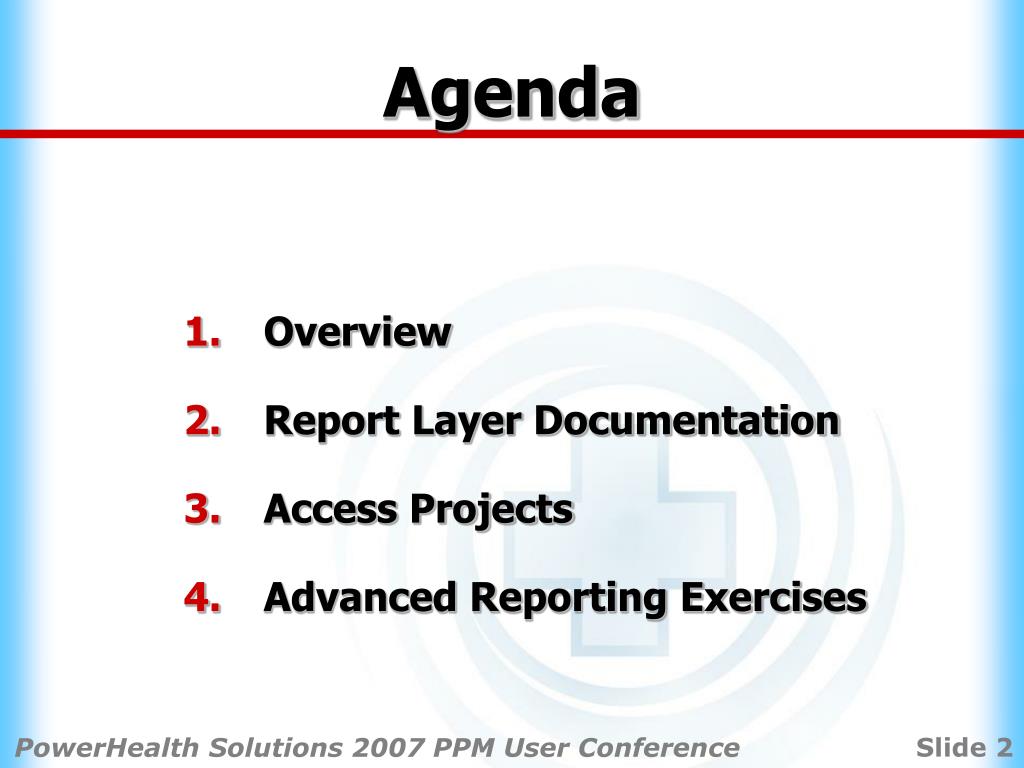 Agenda

1. Overview
2. Report Layer Documentation
3. Access Projects
4. Advanced Reporting Exercises

PowerHealth Solutions 2007 PPM User Conference

Slide 2